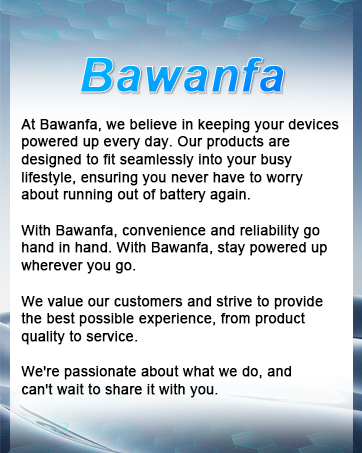 Bawanfa

At Bawanfa, we believe in keeping your devices powered up every day. Our products are designed to fit seamlessly into your busy lifestyle, ensuring you never have to worry about running out of battery again.

With Bawanfa, convenience and reliability go hand in hand. With Bawanfa, stay powered up wherever you go.

We value our customers and strive to provide the best possible experience, from product quality to service.

We're passionate about what we do, and can't wait to share it with you.